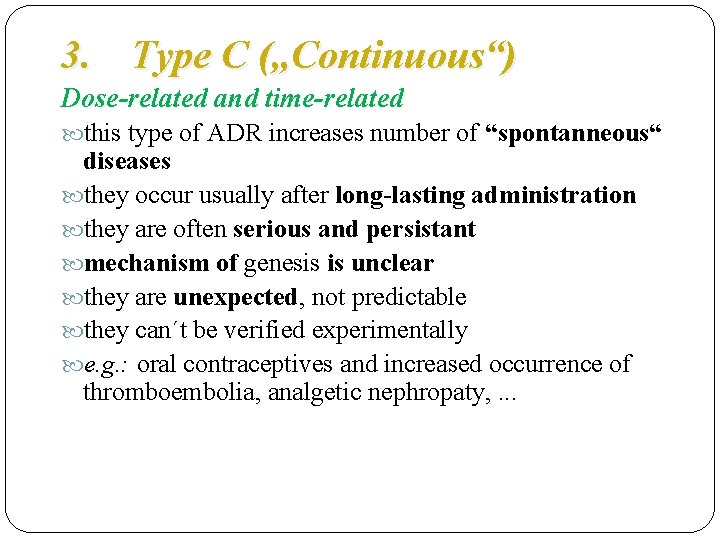 3. Type C („Continuous“)

Dose-related and time-related

this type of ADR increases number of “spontanneous“ diseases

they occur usually after long-lasting administration

they are often serious and persistant

mechanism of genesis is unclear

they are unexpected, not predictable

they can´t be verified experimentally

e.g.: oral contraceptives and increased occurrence of thromboembolia, analgetic nephropaty, ...